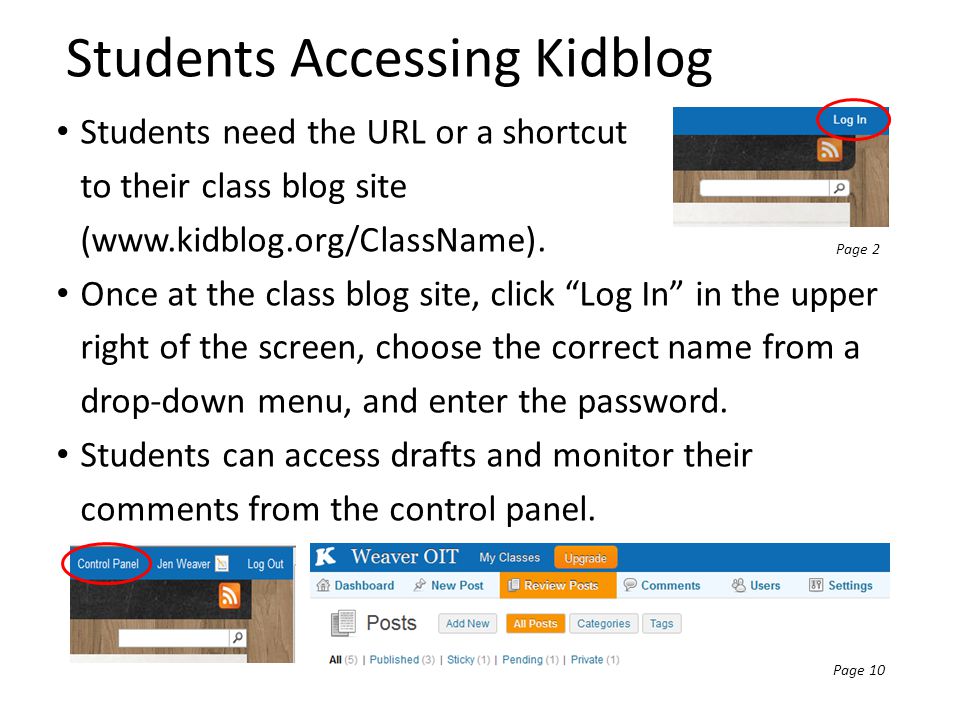 Students Accessing Kidblog

• Students need the URL or a shortcut to their class blog site (www.kidblog.org/ClassName).

Log In

Page 2

• Once at the class blog site, click “Log In” in the upper right of the screen, choose the correct name from a drop-down menu, and enter the password.

• Students can access drafts and monitor their comments from the control panel.

Control Panel Jen Weaver Log Out

K Weaver OIT My Classes Upgrade

Dashboard New Post Review Posts Comments Users Settings

Posts Add New All Posts Categories Tags

All (5) | Published (3) | Sticky (1) | Pending (1) | Private (1)

Page 10